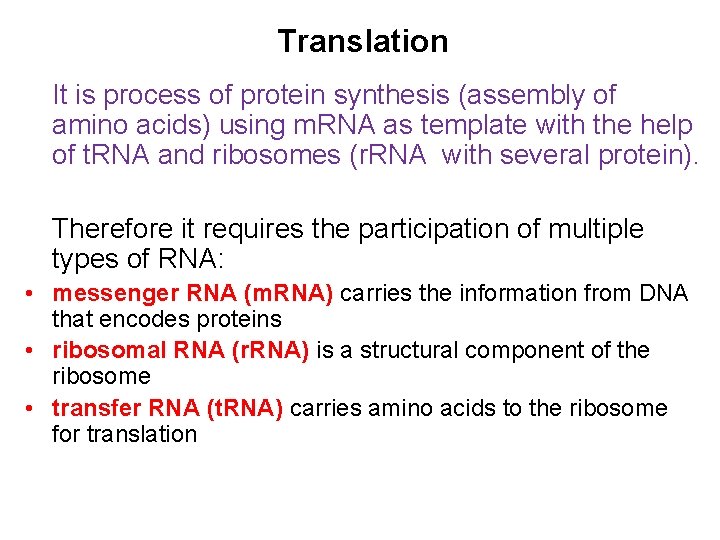 Translation

It is process of protein synthesis (assembly of amino acids) using mRNA as template with the help of tRNA and ribosomes (rRNA  with several protein).

Therefore it requires the participation of multiple types of RNA:

• messenger RNA (mRNA) carries the information from DNA that encodes proteins
• ribosomal RNA (rRNA) is a structural component of the ribosome
• transfer RNA (tRNA) carries amino acids to the ribosome for translation